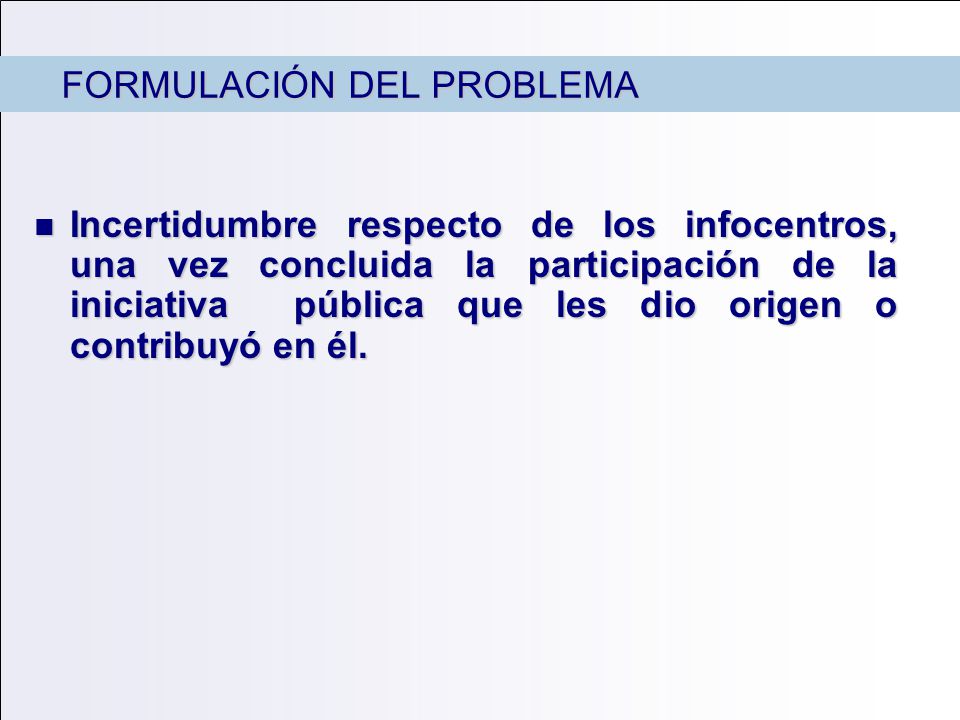 FORMULACIÓN DEL PROBLEMA

Incertidumbre respecto de los infocentros, una vez concluida la participación de la iniciativa pública que les dio origen o contribuyó en él.